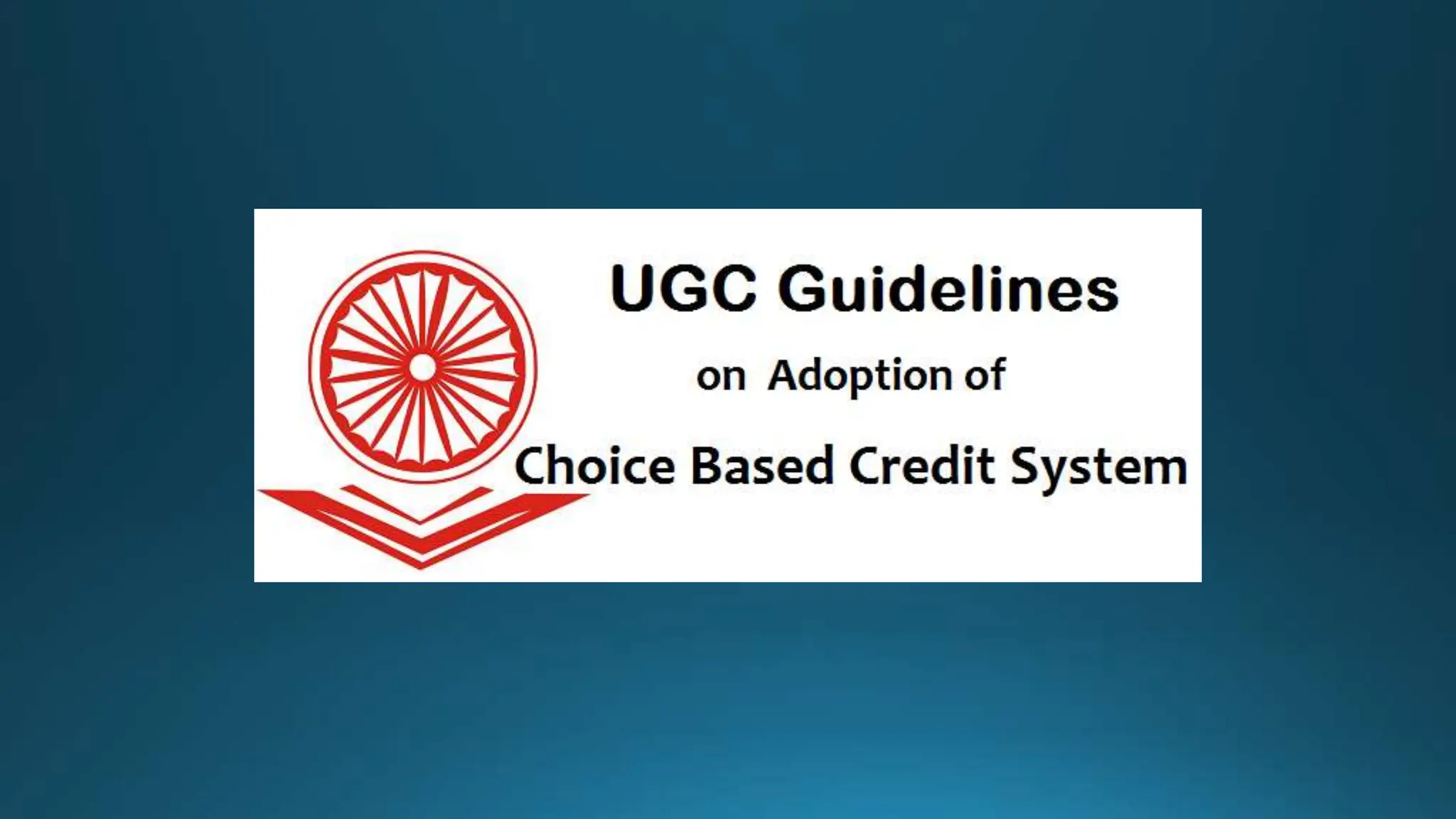 UGC Guidelines

on Adoption of

Choice Based Credit System